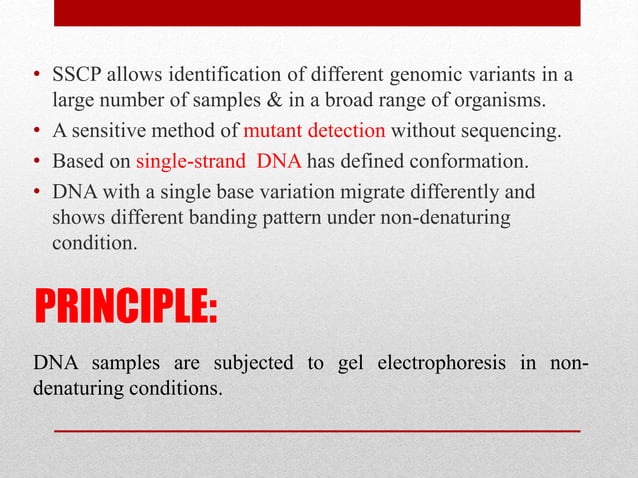 • SSCP allows identification of different genomic variants in a large number of samples & in a broad range of organisms.
• A sensitive method of mutant detection without sequencing.
• Based on single-strand DNA has defined conformation.
• DNA with a single base variation migrate differently and shows different banding pattern under non-denaturing condition.

PRINCIPLE:

DNA samples are subjected to gel electrophoresis in non-denaturing conditions.